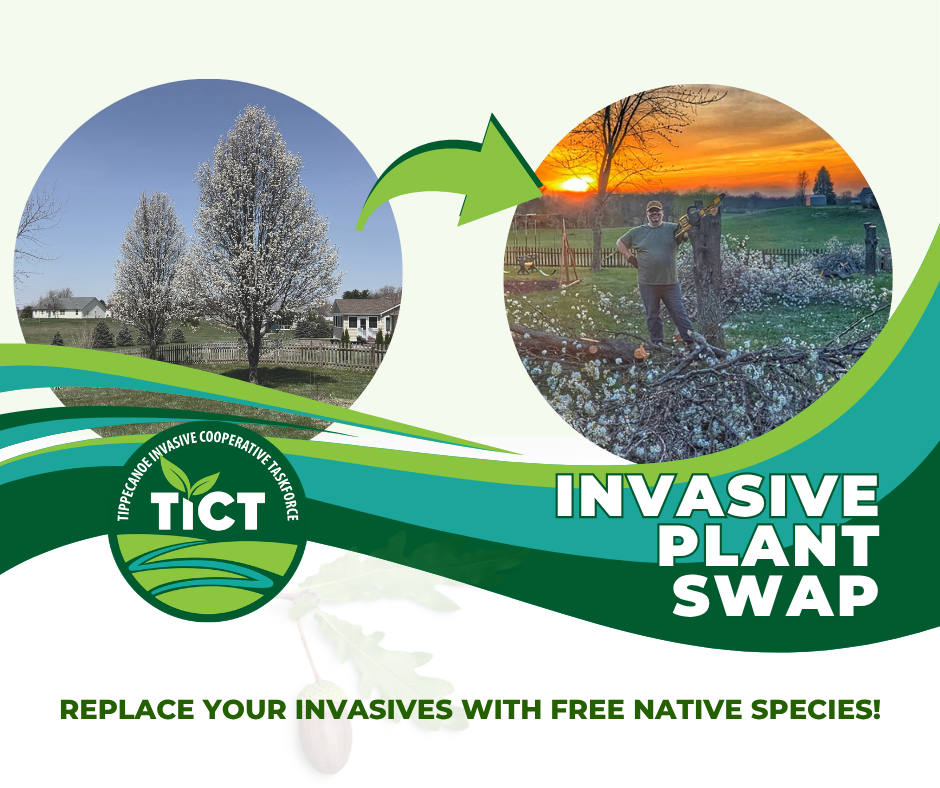 TIPPECANOE INVASIVE COOPERATIVE TASKFORCE
TICT

INVASIVE PLANT SWAP

REPLACE YOUR INVASIVES WITH FREE NATIVE SPECIES!